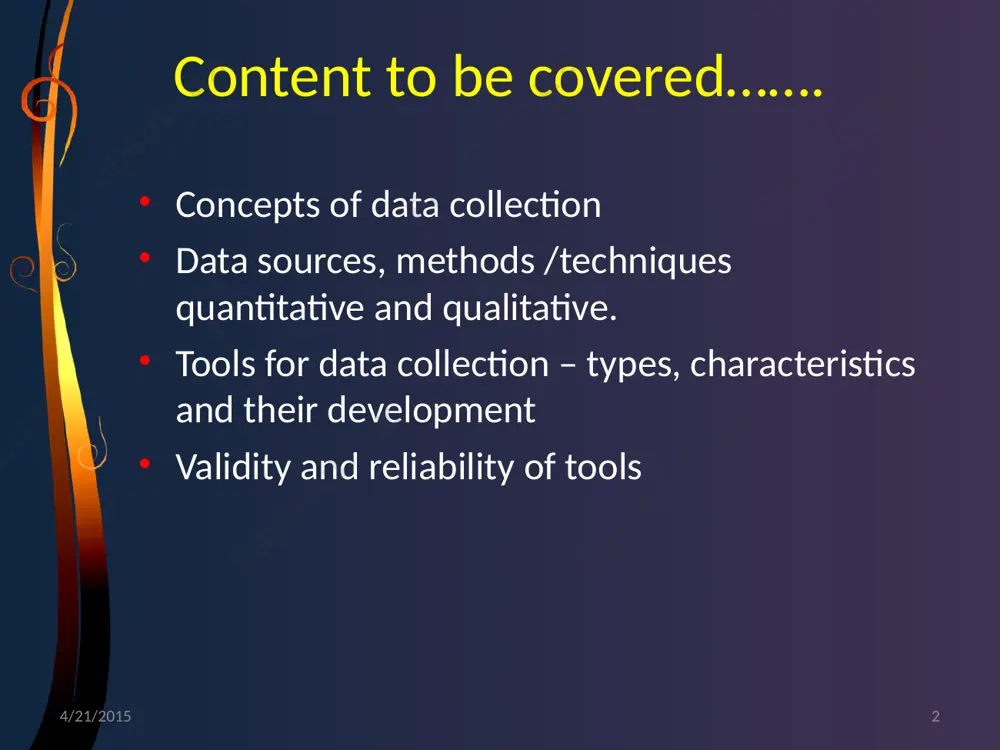 Content to be covered…….

• Concepts of data collection
• Data sources, methods /techniques quantitative and qualitative.
• Tools for data collection – types, characteristics and their development
• Validity and reliability of tools

4/21/2015

2